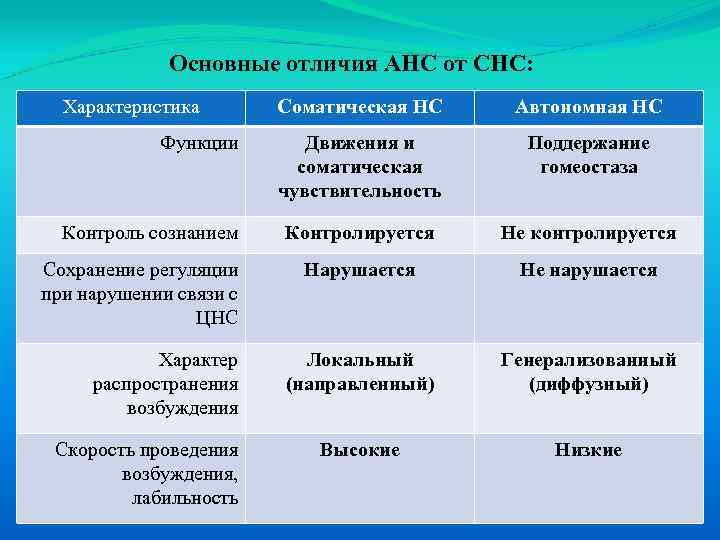 Основные отличия АНС от СНС:

| Характеристика | Соматическая НС | Автономная НС |
|---|---|---|
| Функции | Движения и соматическая чувствительность | Поддержание гомеостаза |
| Контроль сознанием | Контролируется | Не контролируется |
| Сохранение регуляции при нарушении связи с ЦНС | Нарушается | Не нарушается |
| Характер распространения возбуждения | Локальный (направленный) | Генерализованный (диффузный) |
| Скорость проведения возбуждения, лабильность | Высокие | Низкие |